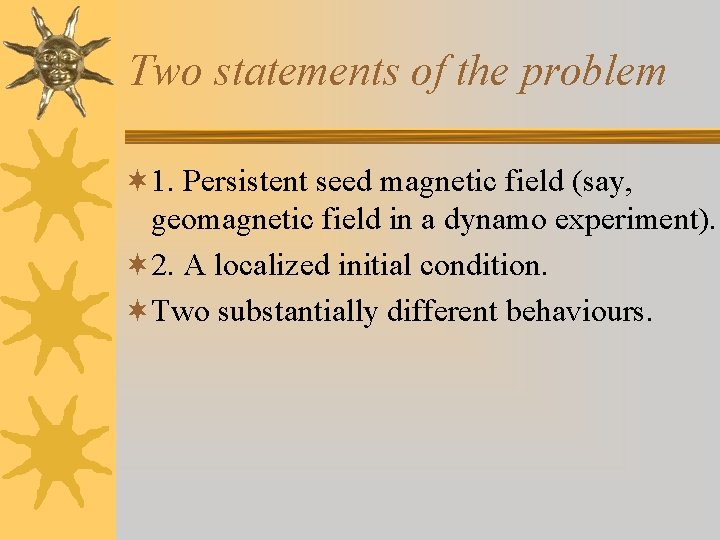 Two statements of the problem

1. Persistent seed magnetic field (say, geomagnetic field in a dynamo experiment).

2. A localized initial condition.

Two substantially different behaviours.